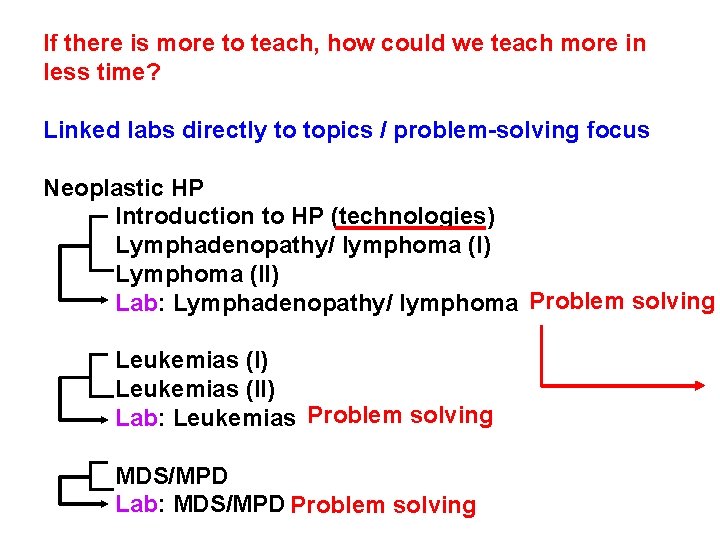 If there is more to teach, how could we teach more in less time?

Linked labs directly to topics / problem-solving focus

Neoplastic HP

Introduction to HP (technologies)
Lymphadenopathy/ lymphoma (I)
Lymphoma (II)
Lab: Lymphadenopathy/ lymphoma Problem solving

Leukemias (I)
Leukemias (II)
Lab: Leukemias Problem solving

MDS/MPD
Lab: MDS/MPD Problem solving